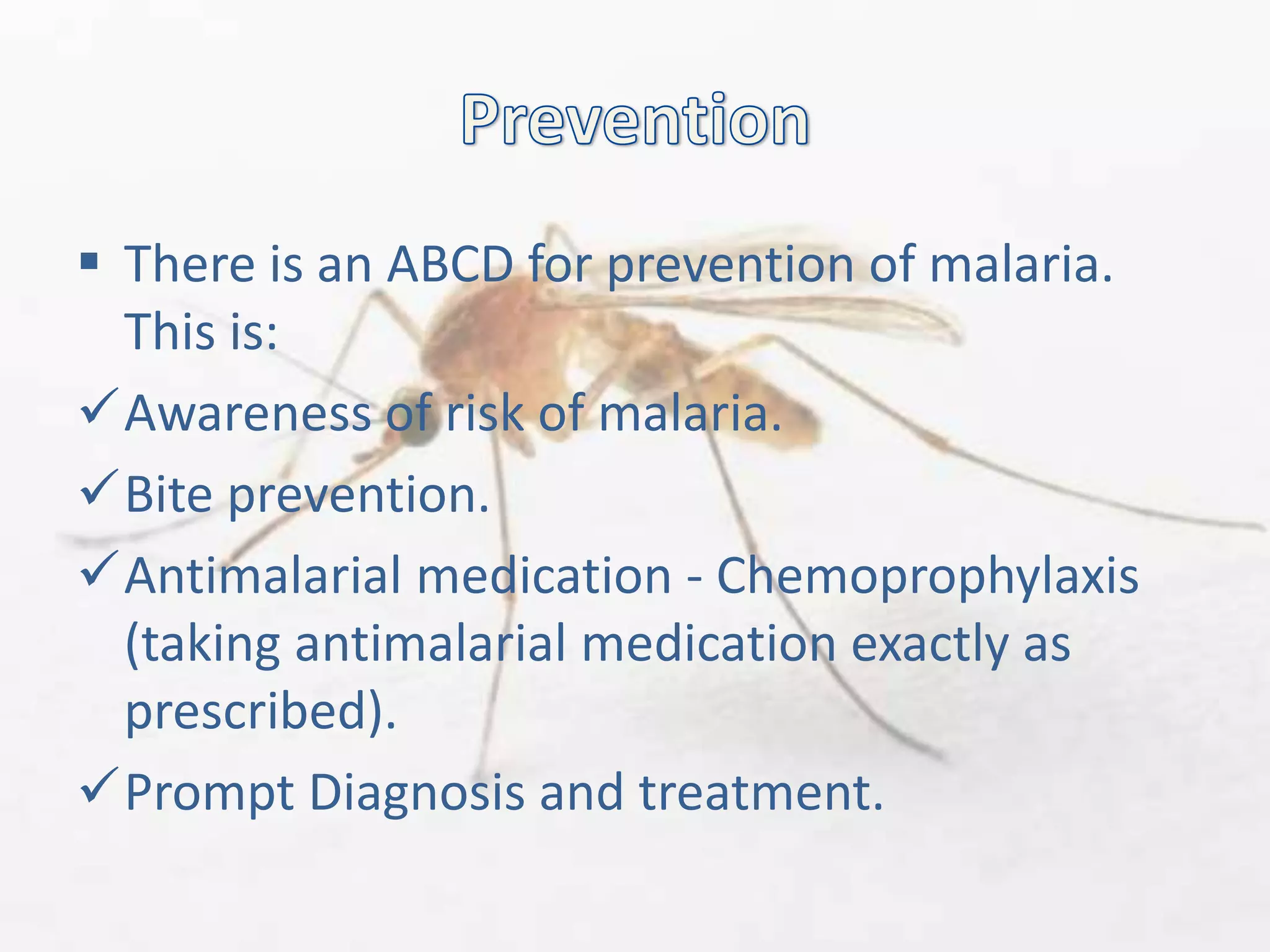 Prevention

▪ There is an ABCD for prevention of malaria. This is:

✓ Awareness of risk of malaria.

✓ Bite prevention.

✓ Antimalarial medication - Chemoprophylaxis (taking antimalarial medication exactly as prescribed).

✓ Prompt Diagnosis and treatment.